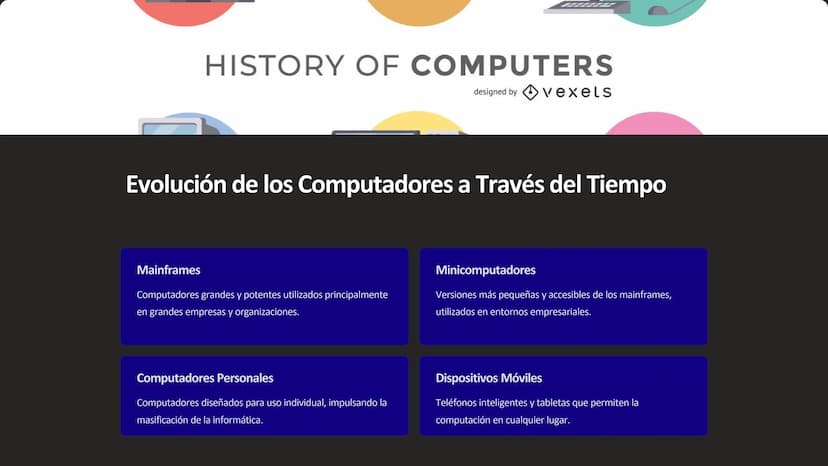 HISTORY OF COMPUTERS
designed by vexels

Evolución de los Computadores a Través del Tiempo

Mainframes
Computadores grandes y potentes utilizados principalmente en grandes empresas y organizaciones.

Minicomputadores
Versiones más pequeñas y accesibles de los mainframes, utilizados en entornos empresariales.

Computadores Personales
Computadores diseñados para uso individual, impulsando la masificación de la informática.

Dispositivos Móviles
Teléfonos inteligentes y tabletas que permiten la computación en cualquier lugar.